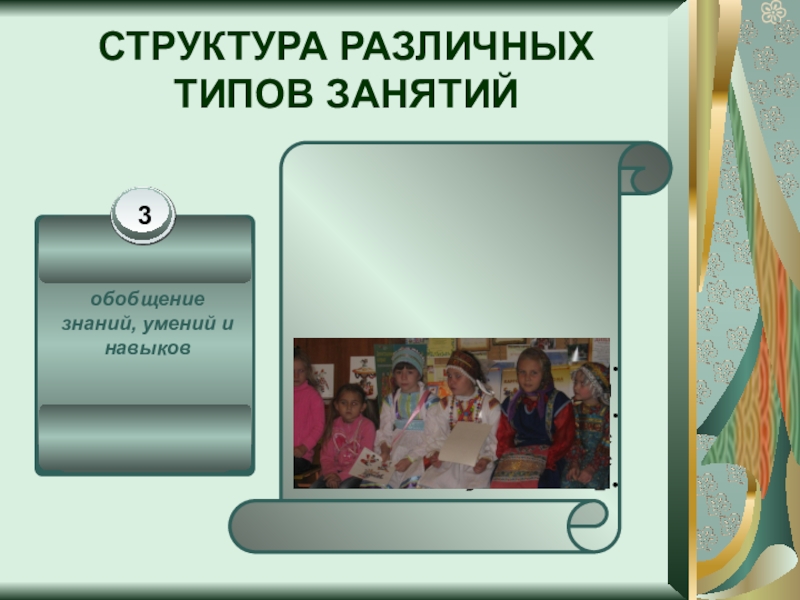 СТРУКТУРА РАЗЛИЧНЫХ ТИПОВ ЗАНЯТИЙ

3

обобщение знаний, умений и навыков